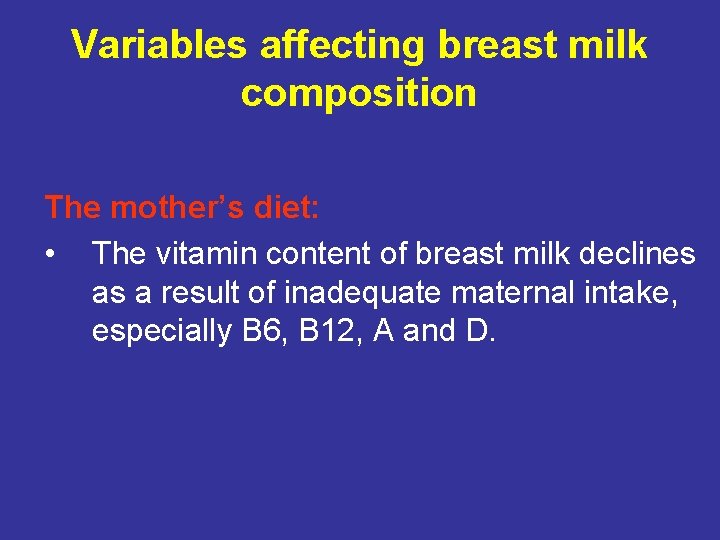 Variables affecting breast milk composition

The mother’s diet:

• The vitamin content of breast milk declines as a result of inadequate maternal intake, especially B6, B12, A and D.